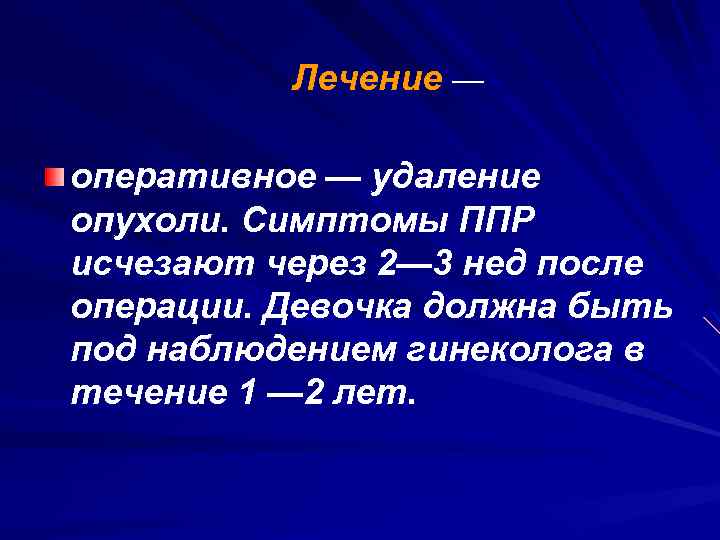 Лечение —

оперативное — удаление опухоли. Симптомы ППР исчезают через 2—3 нед после операции. Девочка должна быть под наблюдением гинеколога в течение 1 —2 лет.